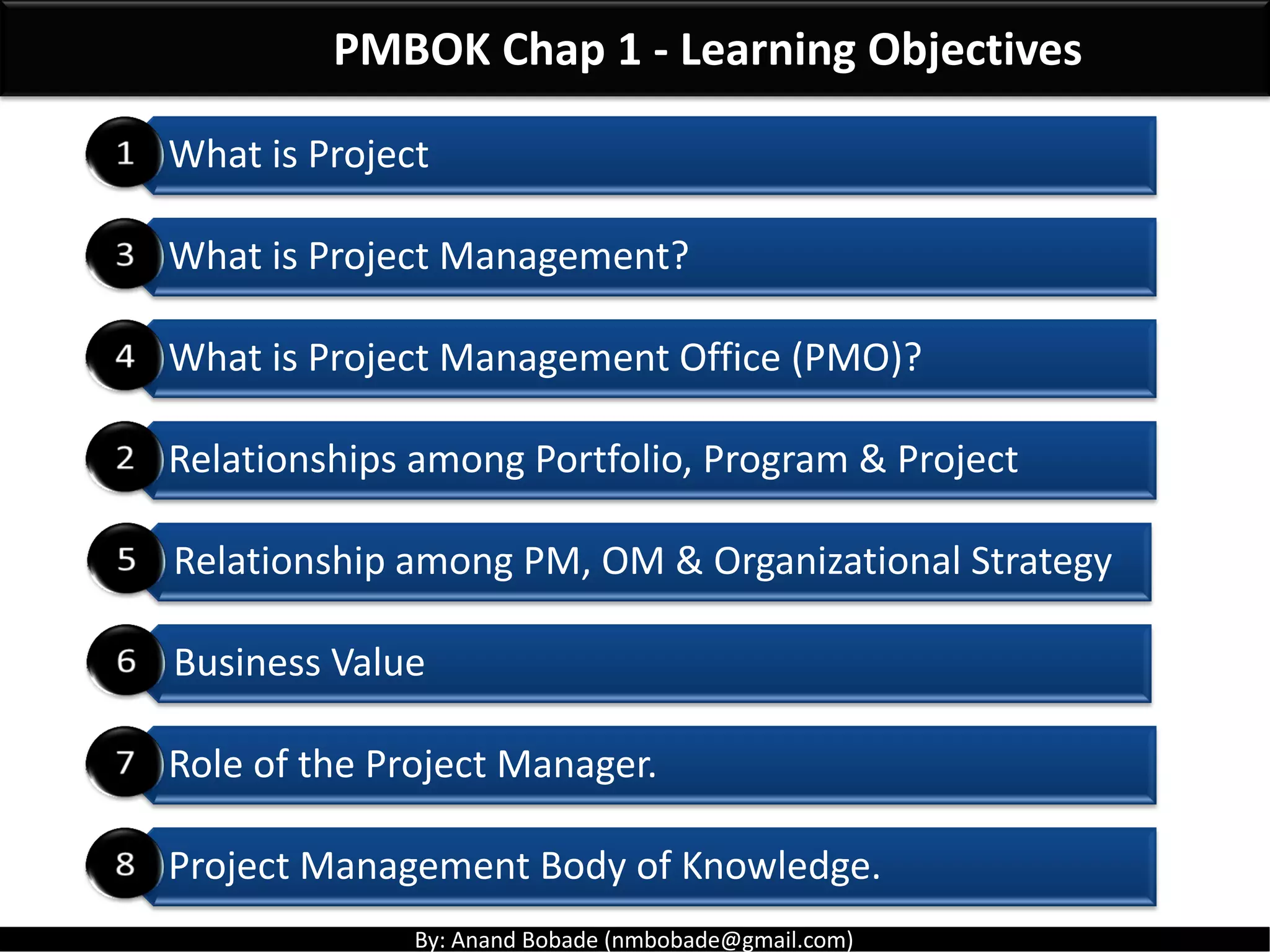 PMBOK Chap 1 - Learning Objectives

1 What is Project

3 What is Project Management?

4 What is Project Management Office (PMO)?

2 Relationships among Portfolio, Program & Project

5 Relationship among PM, OM & Organizational Strategy

6 Business Value

7 Role of the Project Manager.

8 Project Management Body of Knowledge.

By: Anand Bobade (nmbobade@gmail.com)